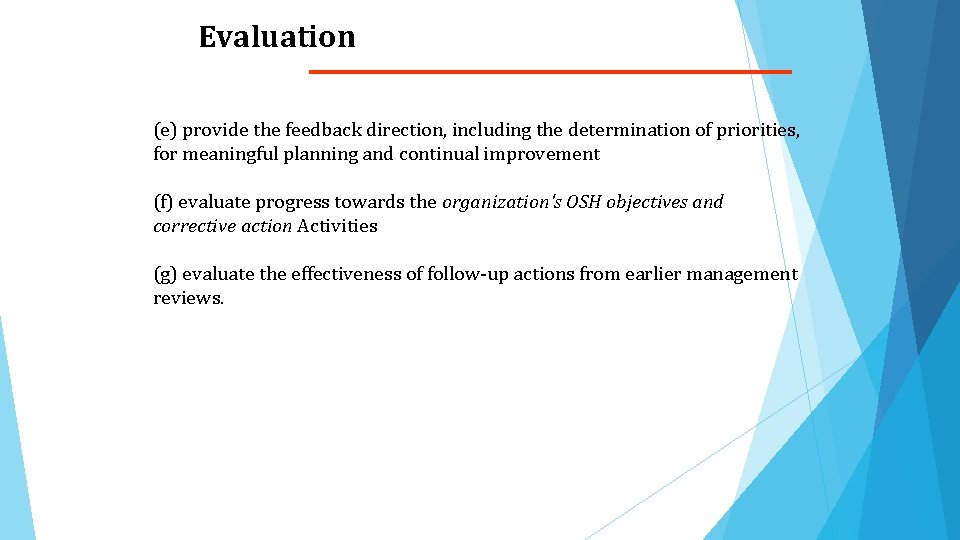 Evaluation

(e) provide the feedback direction, including the determination of priorities, for meaningful planning and continual improvement

(f) evaluate progress towards the organization's OSH objectives and corrective action Activities

(g) evaluate the effectiveness of follow-up actions from earlier management reviews.